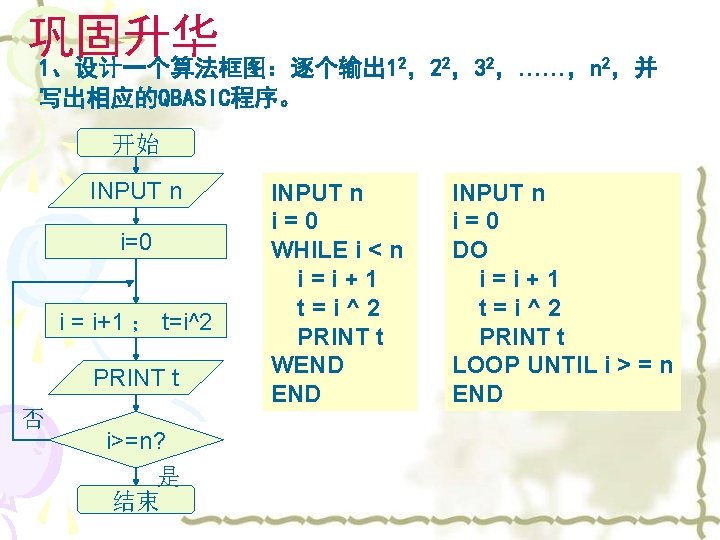 巩固升华

1、设计一个算法框图：逐个输出$1^2$，$2^2$，$3^2$，……，$n^2$，并写出相应的QBASIC程序。

开始

INPUT n

i=0

i = i+1 ; t=i^2

PRINT t

i>=n?

否

是

结束

INPUT n
i = 0
WHILE i < n
i = i + 1
t = i ^ 2
PRINT t
WEND
END

INPUT n
i = 0
DO
i = i + 1
t = i ^ 2
PRINT t
LOOP UNTIL i > = n
END